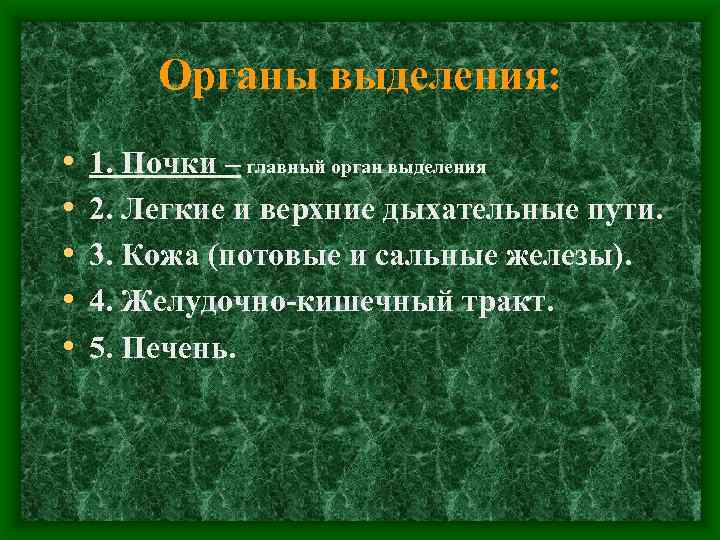 Органы выделения:

• 1. Почки – главный орган выделения
• 2. Легкие и верхние дыхательные пути.
• 3. Кожа (потовые и сальные железы).
• 4. Желудочно-кишечный тракт.
• 5. Печень.